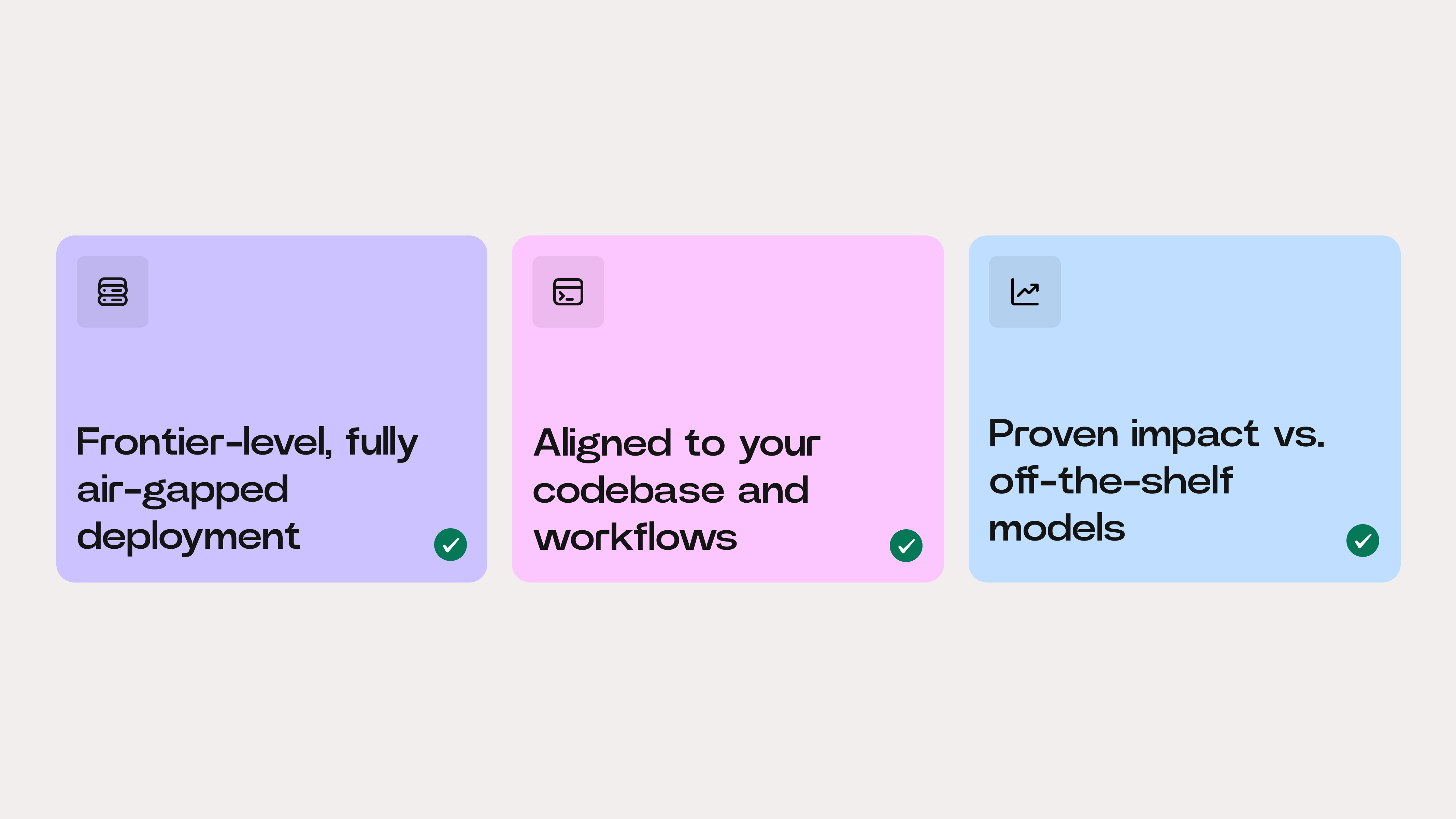 Frontier-level, fully air-gapped deployment

Aligned to your codebase and workflows

Proven impact vs. off-the-shelf models